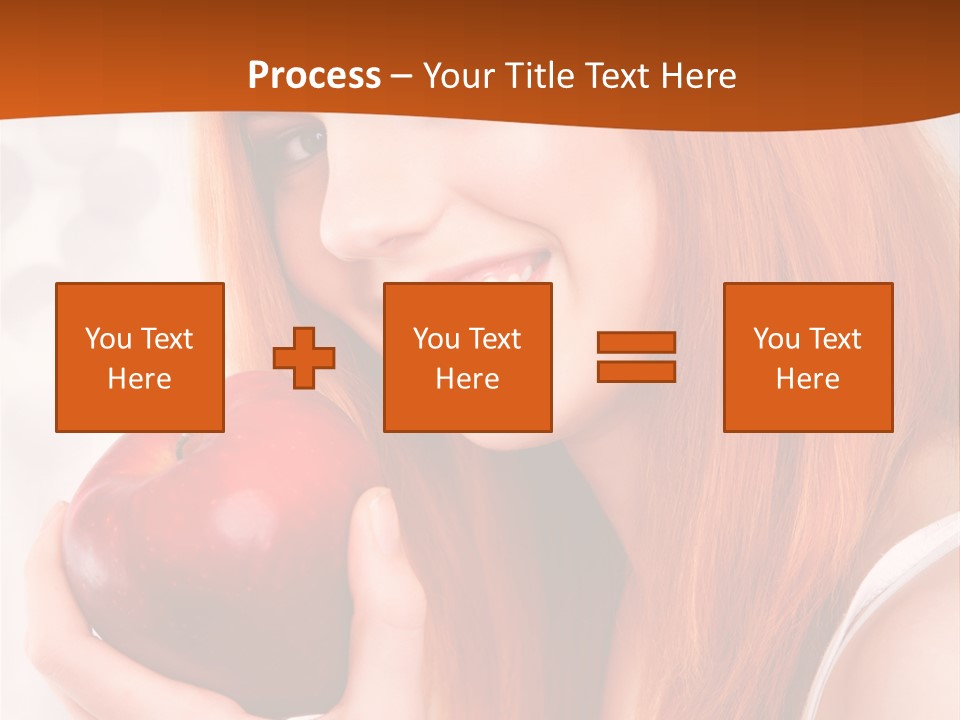 Process – Your Title Text Here

You Text Here

You Text Here

You Text Here